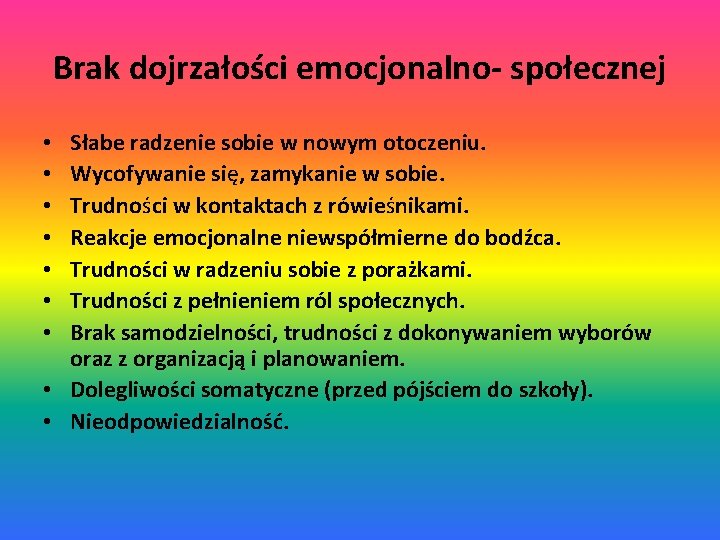 Brak dojrzałości emocjonalno- społecznej

• Słabe radzenie sobie w nowym otoczeniu.
• Wycofywanie się, zamykanie w sobie.
• Trudności w kontaktach z rówieśnikami.
• Reakcje emocjonalne niewspółmierne do bodźca.
• Trudności w radzeniu sobie z porażkami.
• Trudności z pełnieniem ról społecznych.
• Brak samodzielności, trudności z dokonywaniem wyborów oraz z organizacją i planowaniem.
• Dolegliwości somatyczne (przed pójściem do szkoły).
• Nieodpowiedzialność.